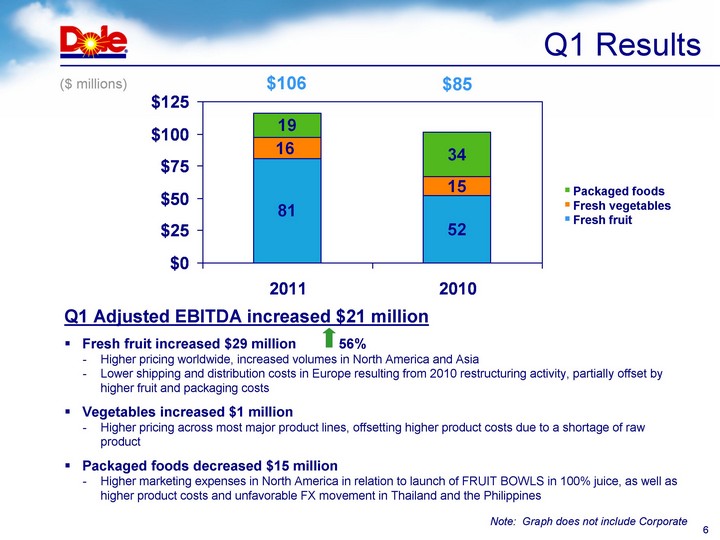 Dole

Q1 Results

($ millions)

$106

$85

$125
$100
$75
$50
$25
$0

19
16
81

34
15
52

2011
2010

Packaged foods
Fresh vegetables
Fresh fruit

Q1 Adjusted EBITDA increased $21 million

▪ Fresh fruit increased $29 million 56%
- Higher pricing worldwide, increased volumes in North America and Asia
- Lower shipping and distribution costs in Europe resulting from 2010 restructuring activity, partially offset by higher fruit and packaging costs

▪ Vegetables increased $1 million
- Higher pricing across most major product lines, offsetting higher product costs due to a shortage of raw product

▪ Packaged foods decreased $15 million
- Higher marketing expenses in North America in relation to launch of FRUIT BOWLS in 100% juice, as well as higher product costs and unfavorable FX movement in Thailand and the Philippines

Note: Graph does not include Corporate

6